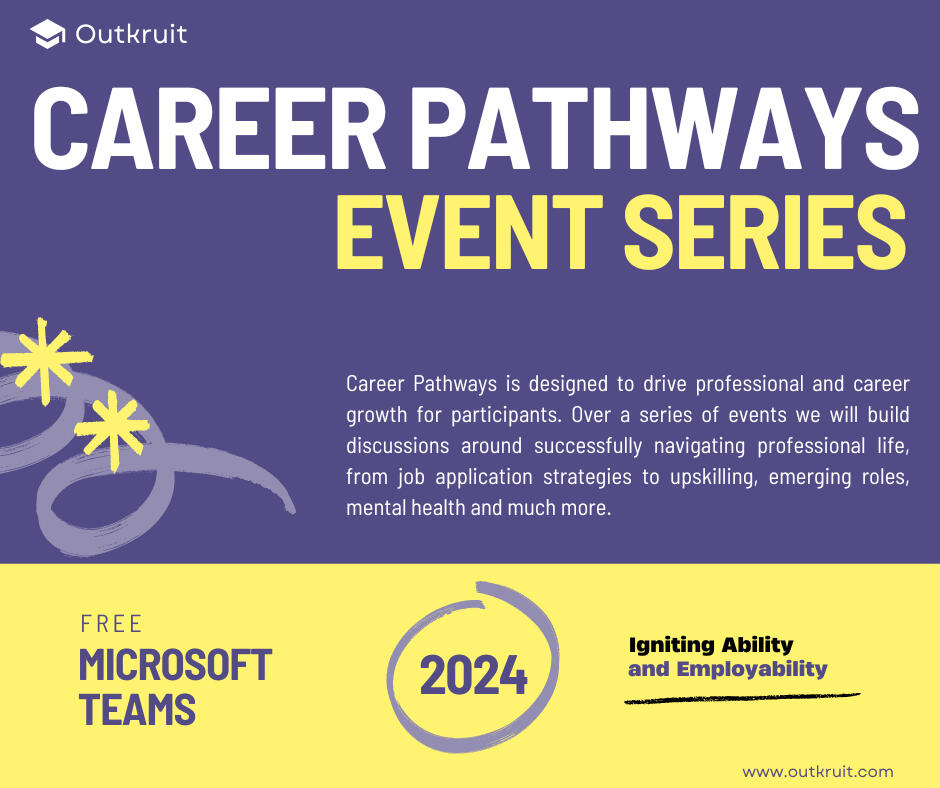 Outkruit

CAREER PATHWAYS
EVENT SERIES

Career Pathways is designed to drive professional and career growth for participants. Over a series of events we will build discussions around successfully navigating professional life, from job application strategies to upskilling, emerging roles, mental health and much more.

FREE
MICROSOFT TEAMS

2024

Igniting Ability
and Employability

www.outkruit.com